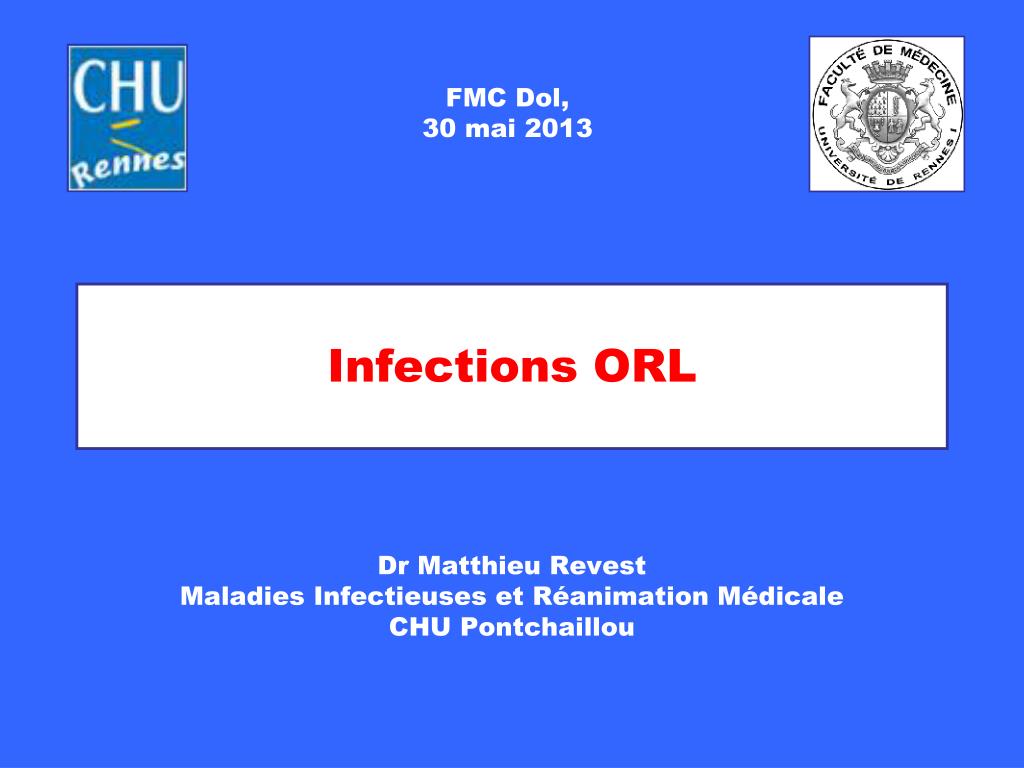 CHU
Rennes

FMC Dol,
30 mai 2013

FACULTÉ DE MÉDECINE
UNIVERSITÉ DE RENNES I

Infections ORL

Dr Matthieu Revest
Maladies Infectieuses et Réanimation Médicale
CHU Pontchaillou